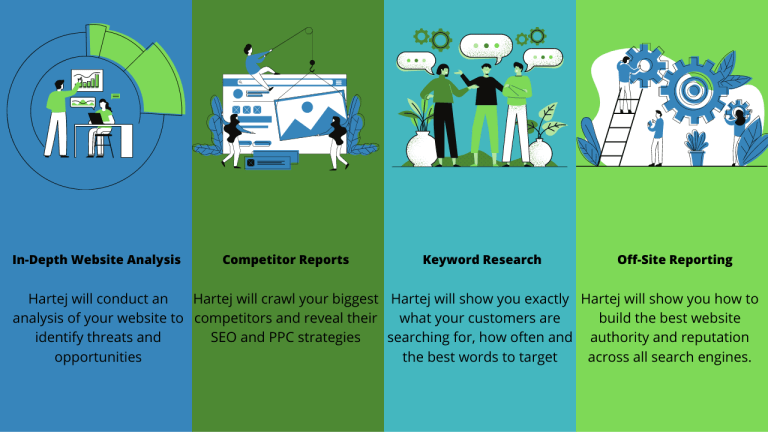 In-Depth Website Analysis

Hartej will conduct an analysis of your website to identify threats and opportunities

Competitor Reports

Hartej will crawl your biggest competitors and reveal their SEO and PPC strategies

Keyword Research

Hartej will show you exactly what your customers are searching for, how often and the best words to target

Off-Site Reporting

Hartej will show you how to build the best website authority and reputation across all search engines.